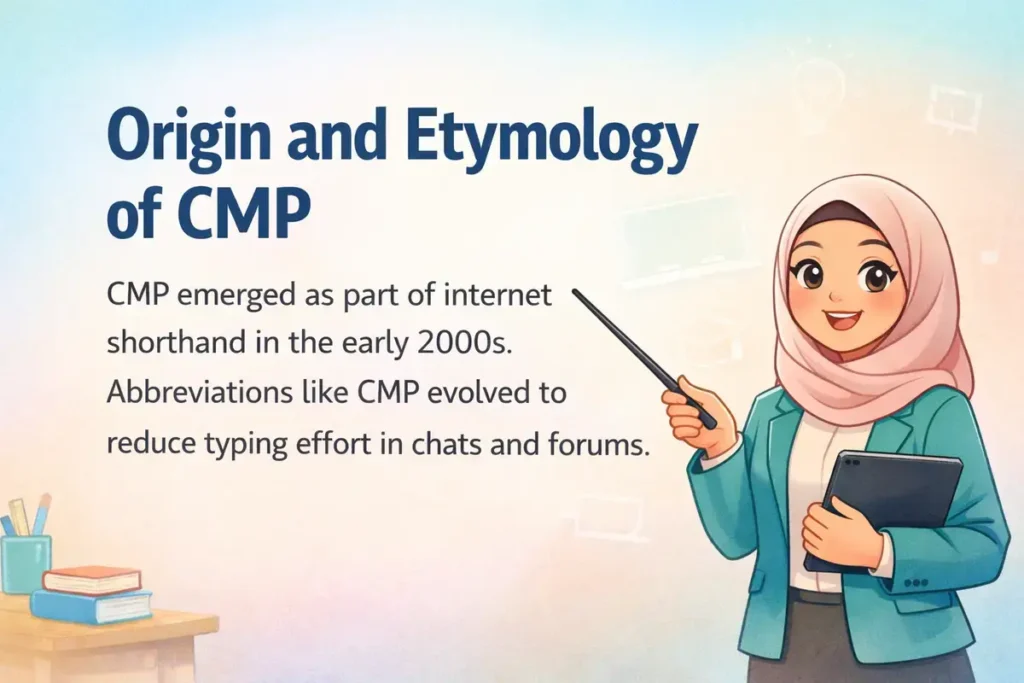 Origin and Etymology of CMP

CMP emerged as part of internet shorthand in the early 2000s. Abbreviations like CMP evolved to reduce typing effort in chats and forums.